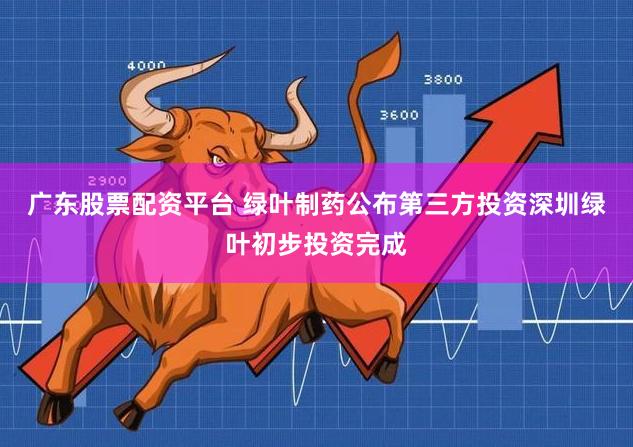 4000
3800
3600
2900

广东股票配资平台 绿叶制药公布第三方投资深圳绿叶初步投资完成